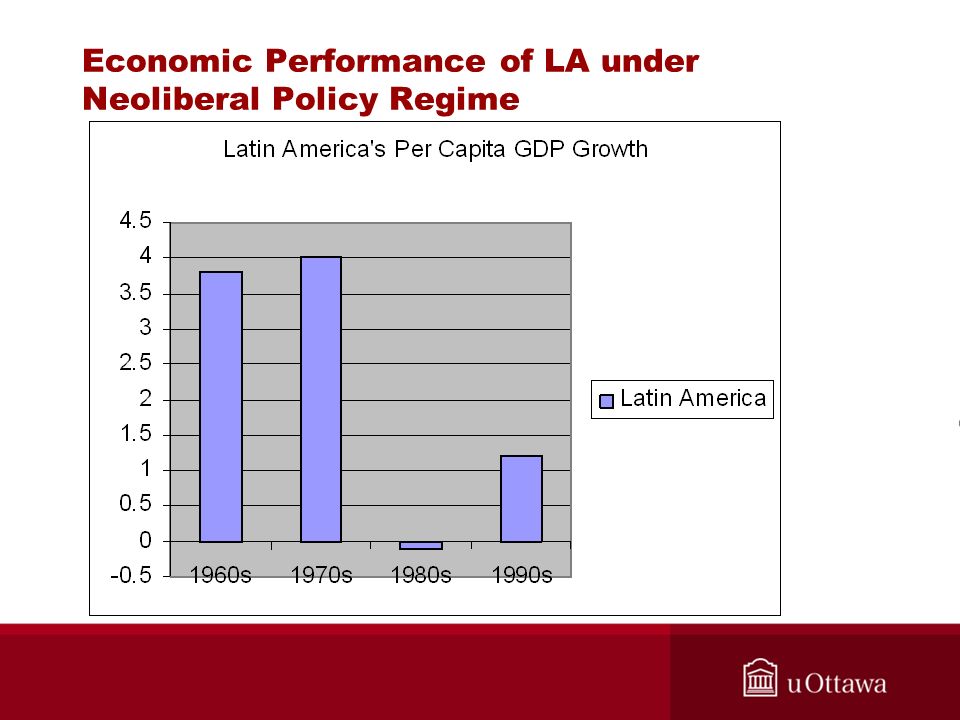 Economic Performance of LA under Neoliberal Policy Regime

Latin America's Per Capita GDP Growth

4.5
4
3.5
3
2.5
2
1.5
1
0.5
0
-0.5

1960s 1970s 1980s 1990s

Latin America

uOttawa